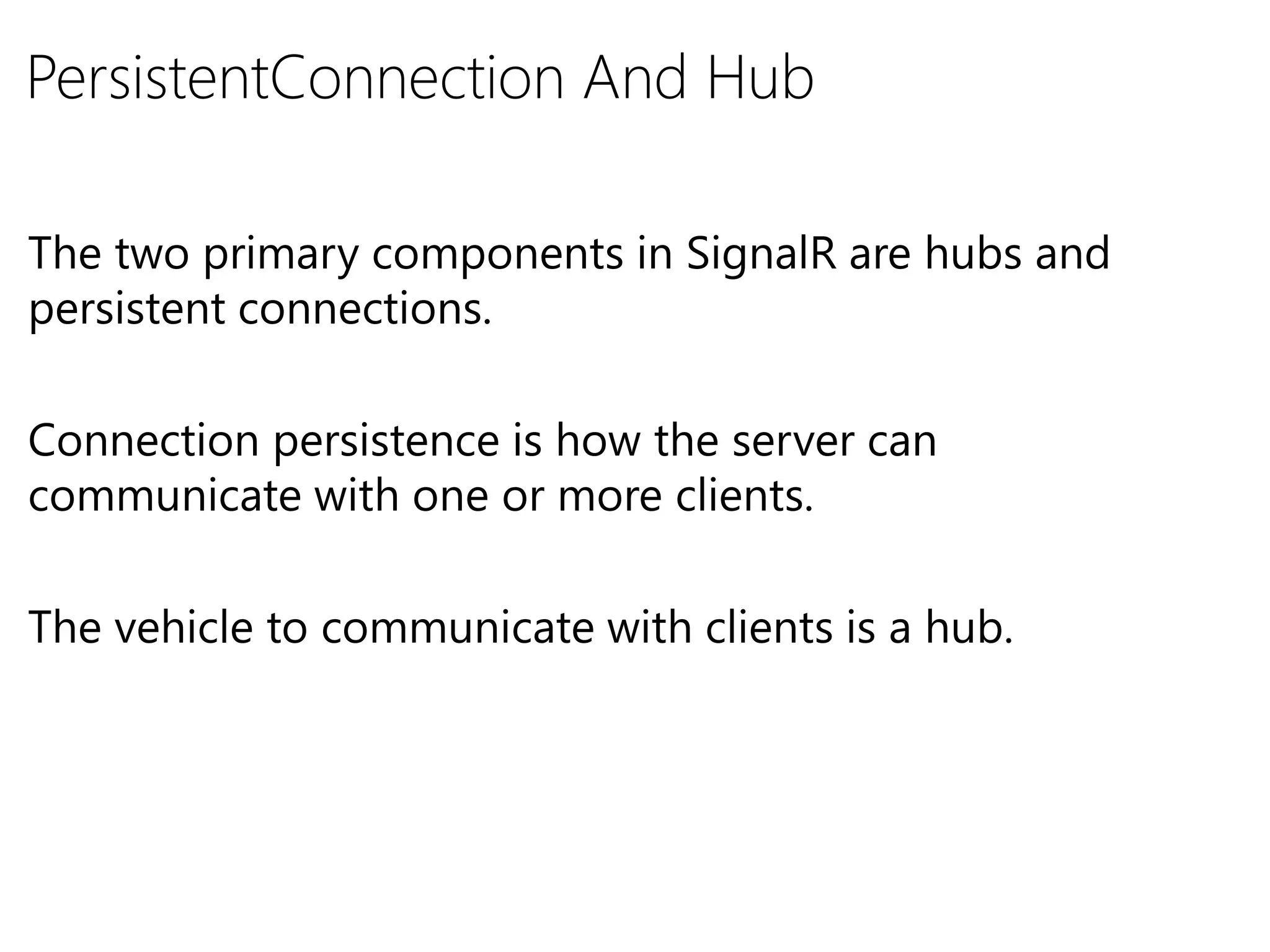 PersistentConnection And Hub

The two primary components in SignalR are hubs and persistent connections.

Connection persistence is how the server can communicate with one or more clients.

The vehicle to communicate with clients is a hub.